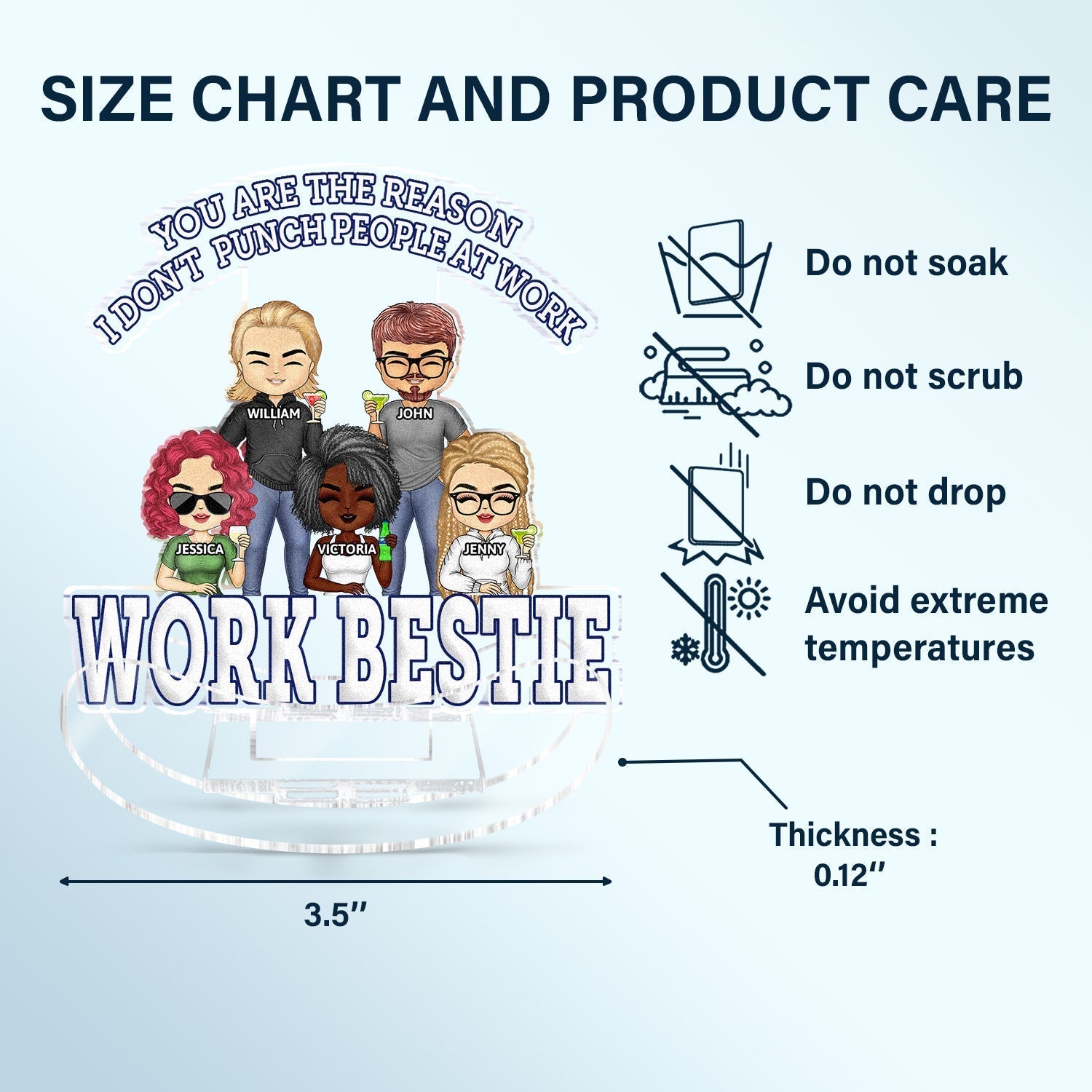 SIZE CHART AND PRODUCT CARE

YOU ARE THE REASON
I DON'T PUNCH PEOPLE AT WORK

WILLIAM
JOHN
JESSICA
VICTORIA
JENNY

WORK BESTIE

3.5''

Do not soak

Do not scrub

Do not drop

Avoid extreme temperatures

Thickness :
0.12''